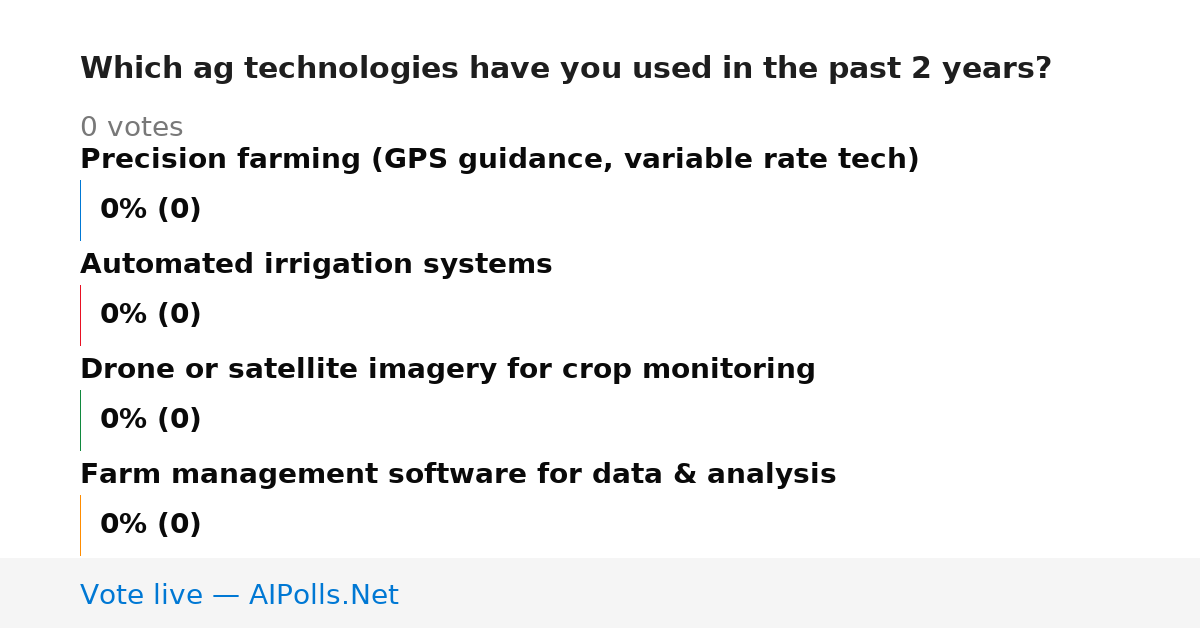 Which ag technologies have you used in the past 2 years?

0 votes

Precision farming (GPS guidance, variable rate tech)

0% (0)

Automated irrigation systems

0% (0)

Drone or satellite imagery for crop monitoring

0% (0)

Farm management software for data & analysis

0% (0)

Vote live — AIPolls.Net